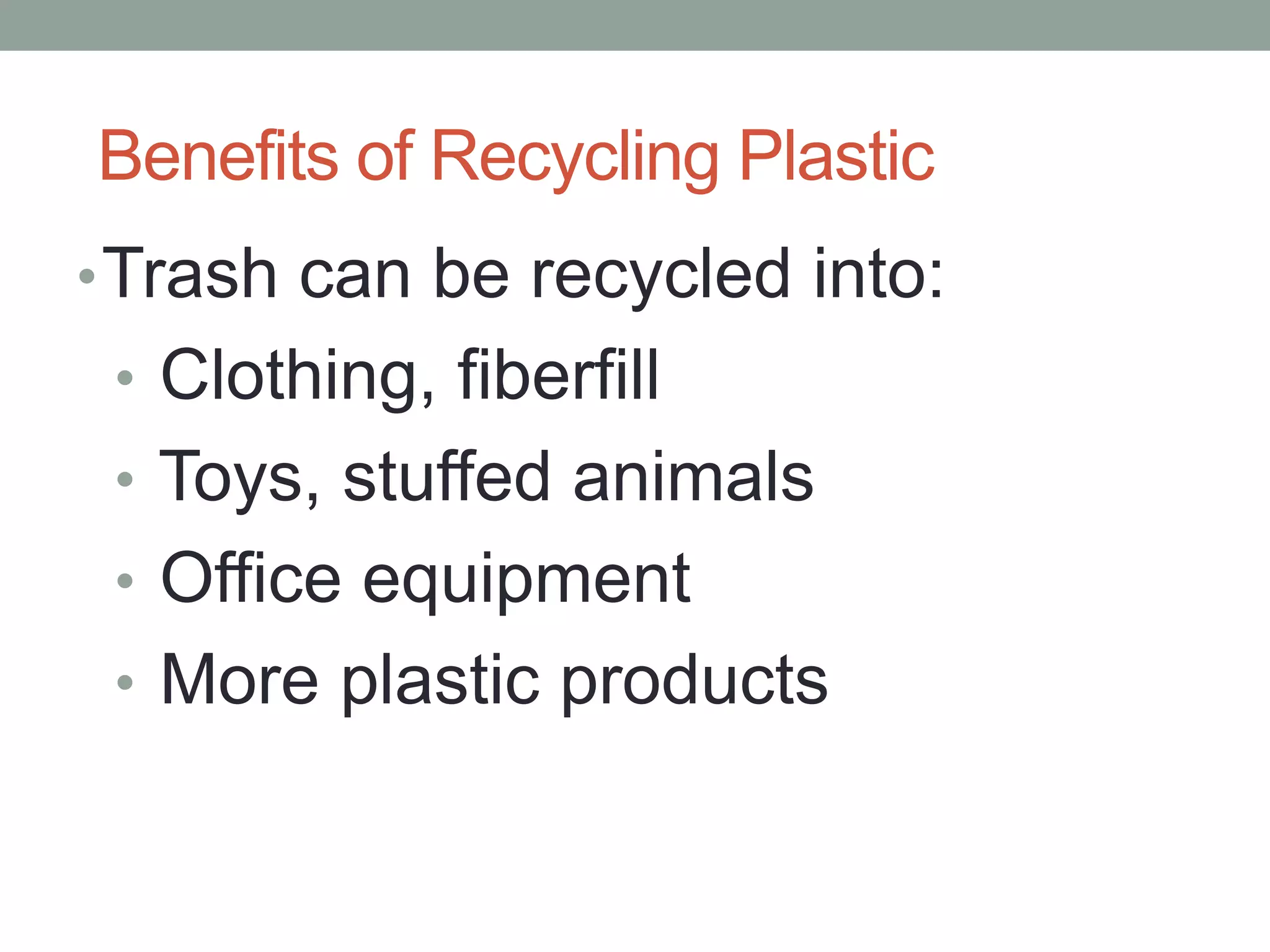 Benefits of Recycling Plastic

• Trash can be recycled into:
  • Clothing, fiberfill
  • Toys, stuffed animals
  • Office equipment
  • More plastic products